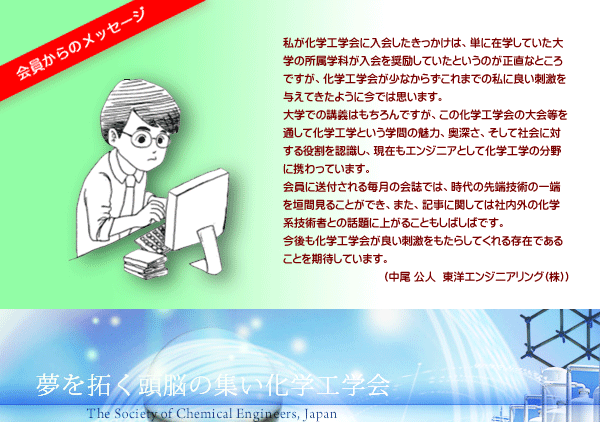 会員からのメッセージ

私が化学工学会に入会したきっかけは、単に在学していた大学の所属学科が入会を奨励していたというのが正直なところですが、化学工学会が少なからずこれまでの私に良い刺激を与えてきたように今では思います。
大学での講義はもちろんですが、この化学工学会の大会等を通して化学工学という学問の魅力、奥深さ、そして社会に対する役割を認識し、現在もエンジニアとして化学工学の分野に携わっています。
会員に送付される毎月の会誌では、時代の先端技術の一端を垣間見ることができ、また、記事に関しては社内外の化学系技術者との話題に上がることもしばしばです。
今後も化学工学会が良い刺激をもたらしてくれる存在であることを期待しています。

（中尾 公人　東洋エンジニアリング（株））

夢を拓く頭脳の集い化学工学会

The Society of Chemical Engineers, Japan